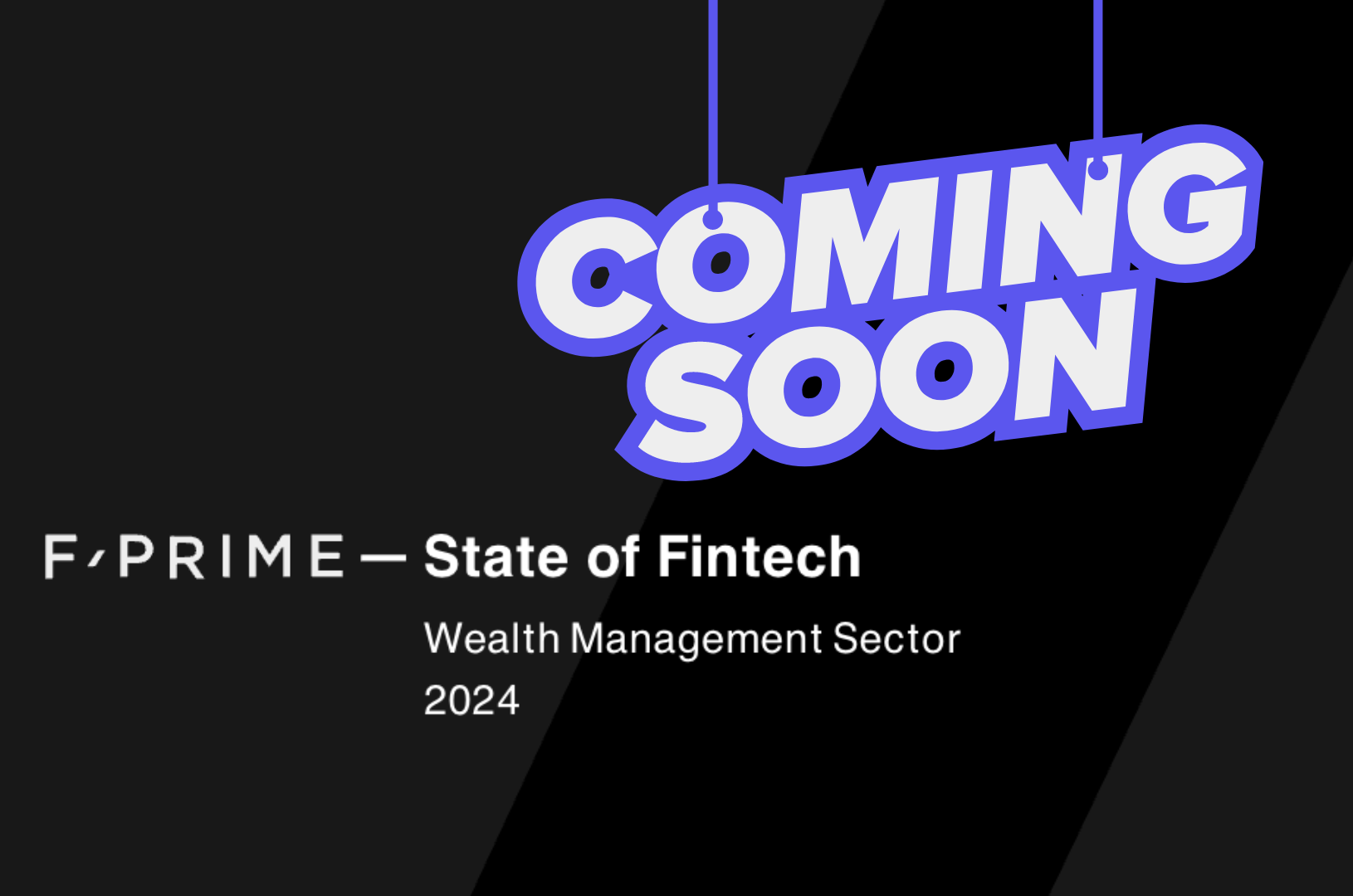 COMING SOON

F/PRIME — State of Fintech

Wealth Management Sector

2024